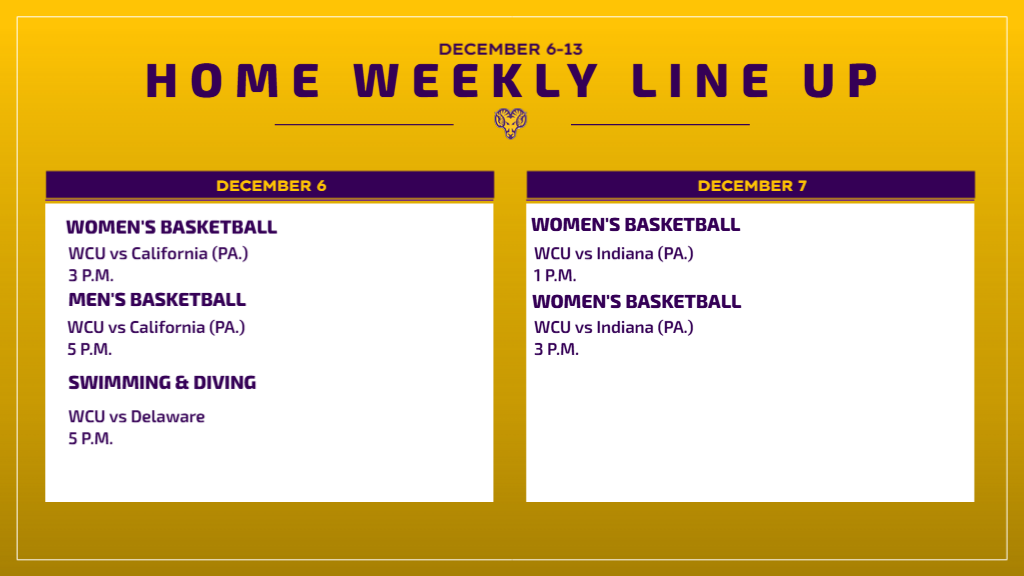 DECEMBER 6-13
HOME WEEKLY LINE UP

DECEMBER 6

WOMEN'S BASKETBALL
WCU vs California (PA.)
3 P.M.

MEN'S BASKETBALL
WCU vs California (PA.)
5 P.M.

SWIMMING & DIVING
WCU vs Delaware
5 P.M.

DECEMBER 7

WOMEN'S BASKETBALL
WCU vs Indiana (PA.)
1 P.M.

WOMEN'S BASKETBALL
WCU vs Indiana (PA.)
3 P.M.